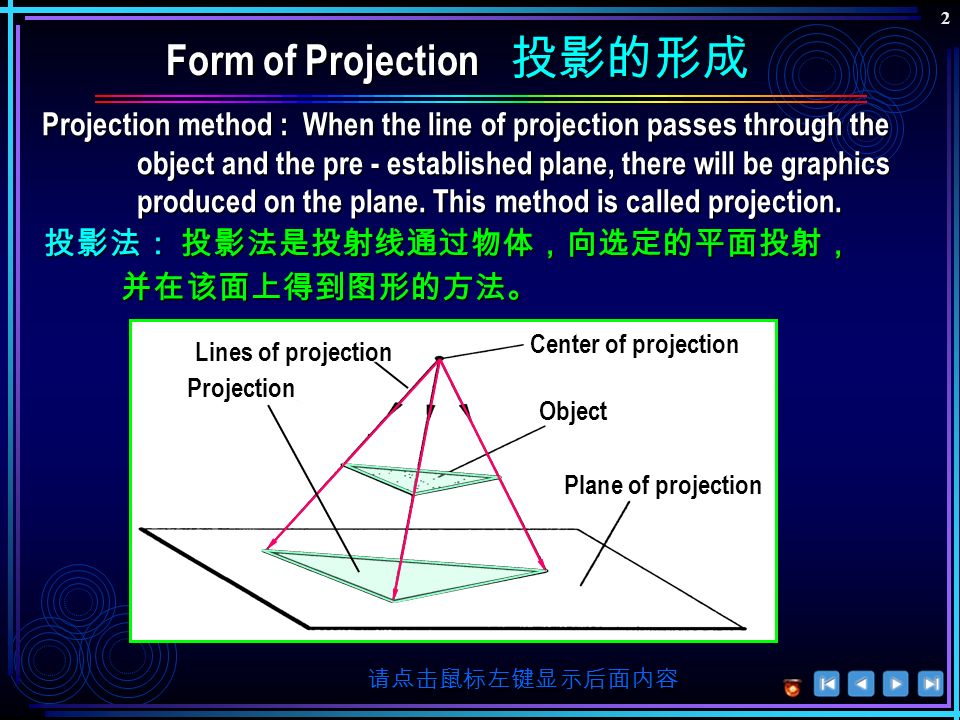 2

Form of Projection 投影的形成

Projection method : When the line of projection passes through the object and the pre - established plane, there will be graphics produced on the plane. This method is called projection.

投影法： 投影法是投射线通过物体，向选定的平面投射，并在该面上得到图形的方法。

Lines of projection

Center of projection

Projection

Object

Plane of projection

请点击鼠标左键显示后面内容